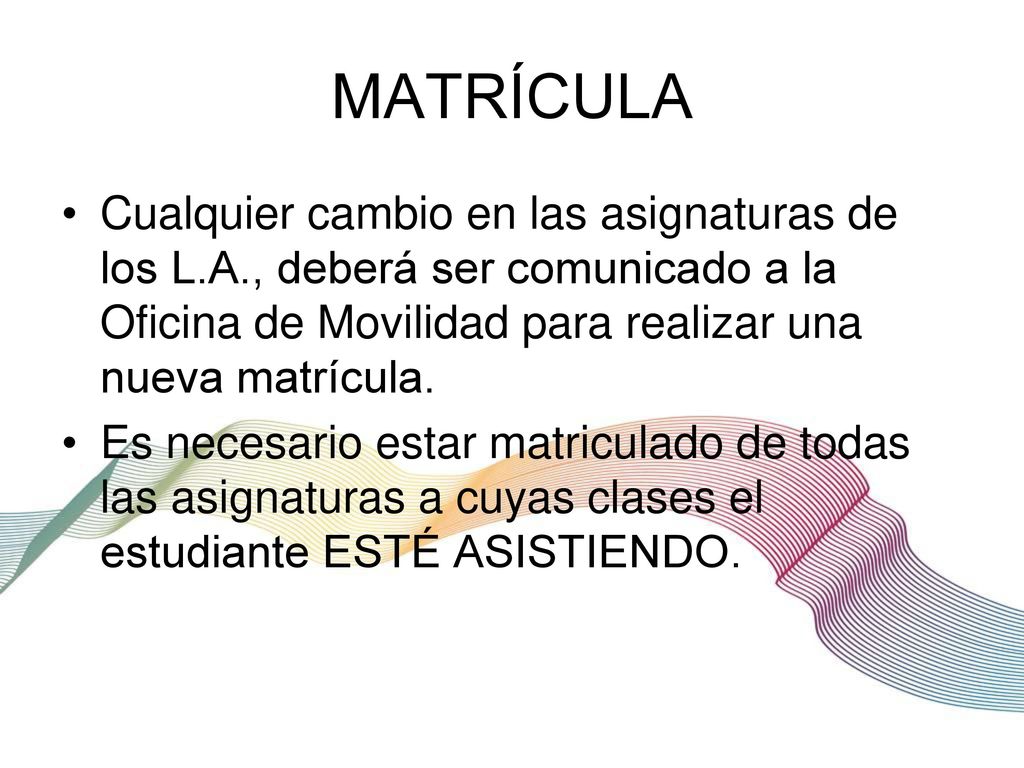 MATRÍCULA

• Cualquier cambio en las asignaturas de los L.A., deberá ser comunicado a la Oficina de Movilidad para realizar una nueva matrícula.

• Es necesario estar matriculado de todas las asignaturas a cuyas clases el estudiante ESTÉ ASISTIENDO.